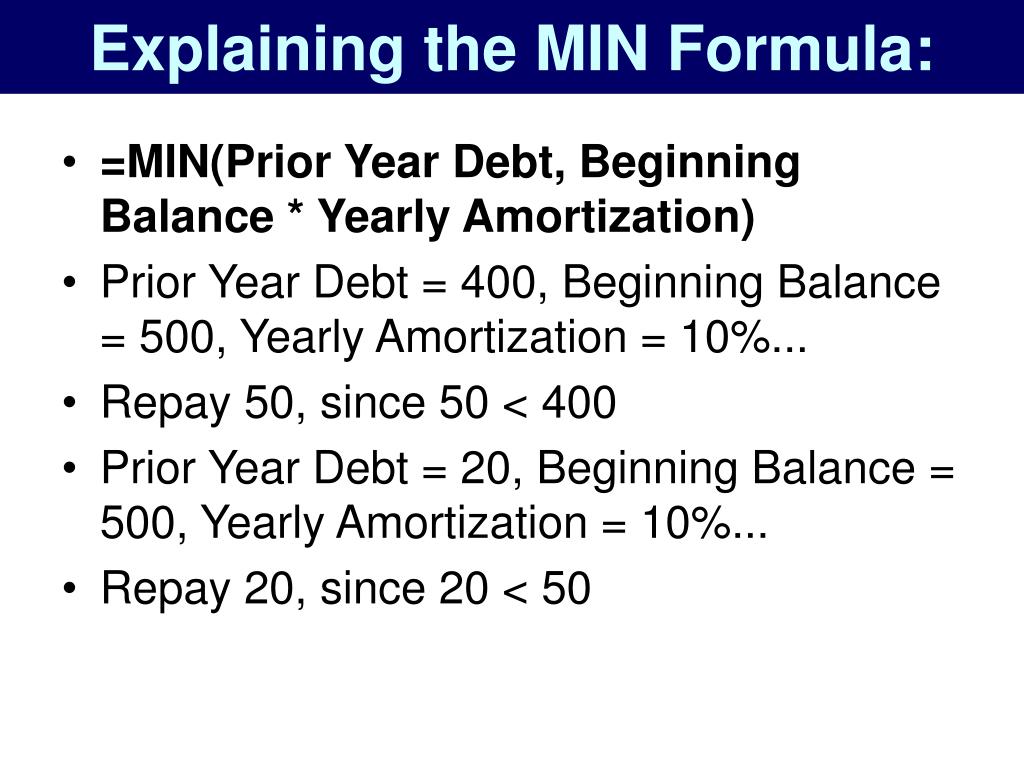 Explaining the MIN Formula:

• =MIN(Prior Year Debt, Beginning Balance * Yearly Amortization)
• Prior Year Debt = 400, Beginning Balance = 500, Yearly Amortization = 10%...
• Repay 50, since 50 < 400
• Prior Year Debt = 20, Beginning Balance = 500, Yearly Amortization = 10%...
• Repay 20, since 20 < 50